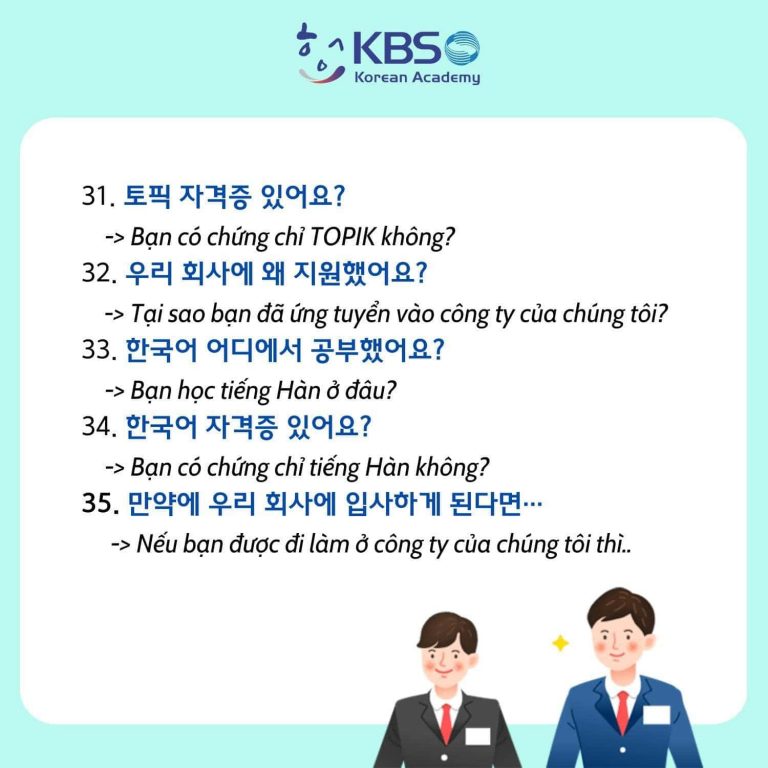 KBS
Korean Academy

31. 토픽 자격증 있어요?

-> Bạn có chứng chỉ TOPIK không?

32. 우리 회사에 왜 지원했어요?

-> Tại sao bạn đã ứng tuyển vào công ty của chúng tôi?

33. 한국어 어디에서 공부했어요?

-> Bạn học tiếng Hàn ở đâu?

34. 한국어 자격증 있어요?

-> Bạn có chứng chỉ tiếng Hàn không?

35. 만약에 우리 회사에 입사하게 된다면…

-> Nếu bạn được đi làm ở công ty của chúng tôi thì..